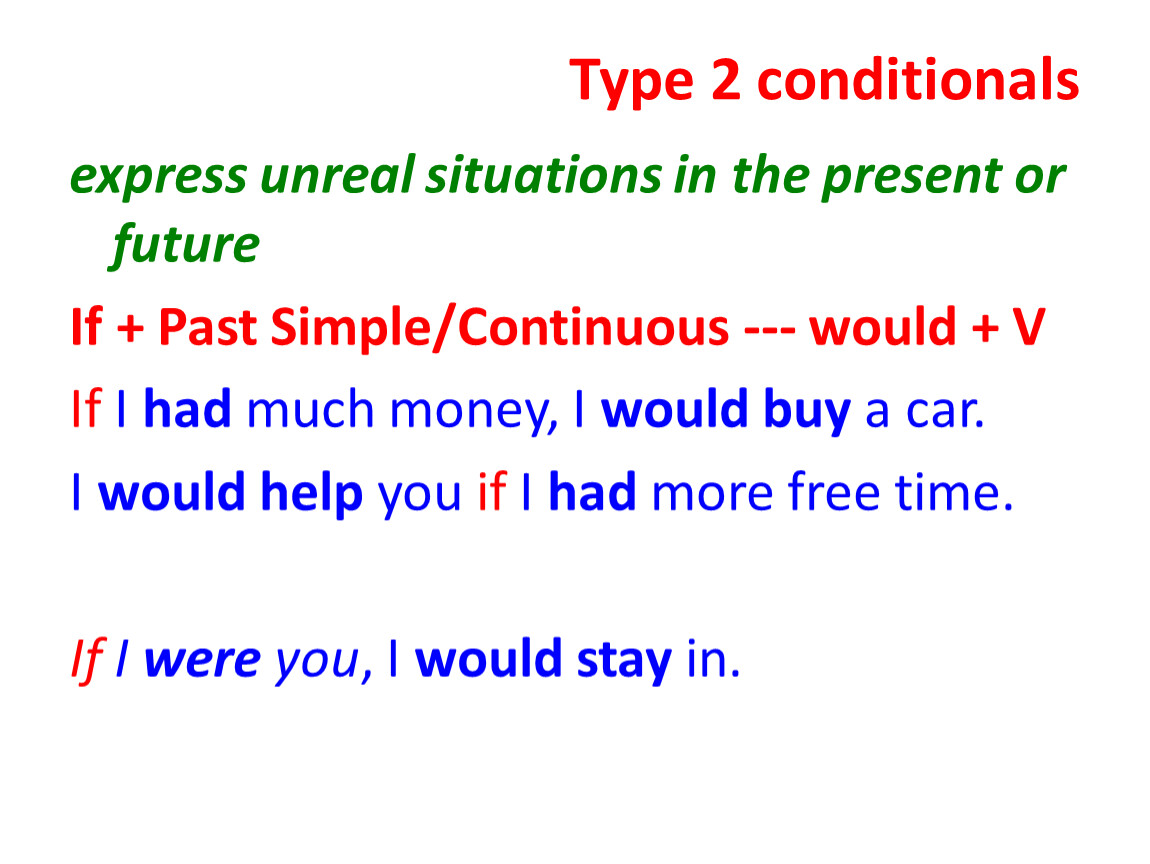 Type 2 conditionals

express unreal situations in the present or future

If + Past Simple/Continuous --- would + V

If I had much money, I would buy a car.

I would help you if I had more free time.

If I were you, I would stay in.